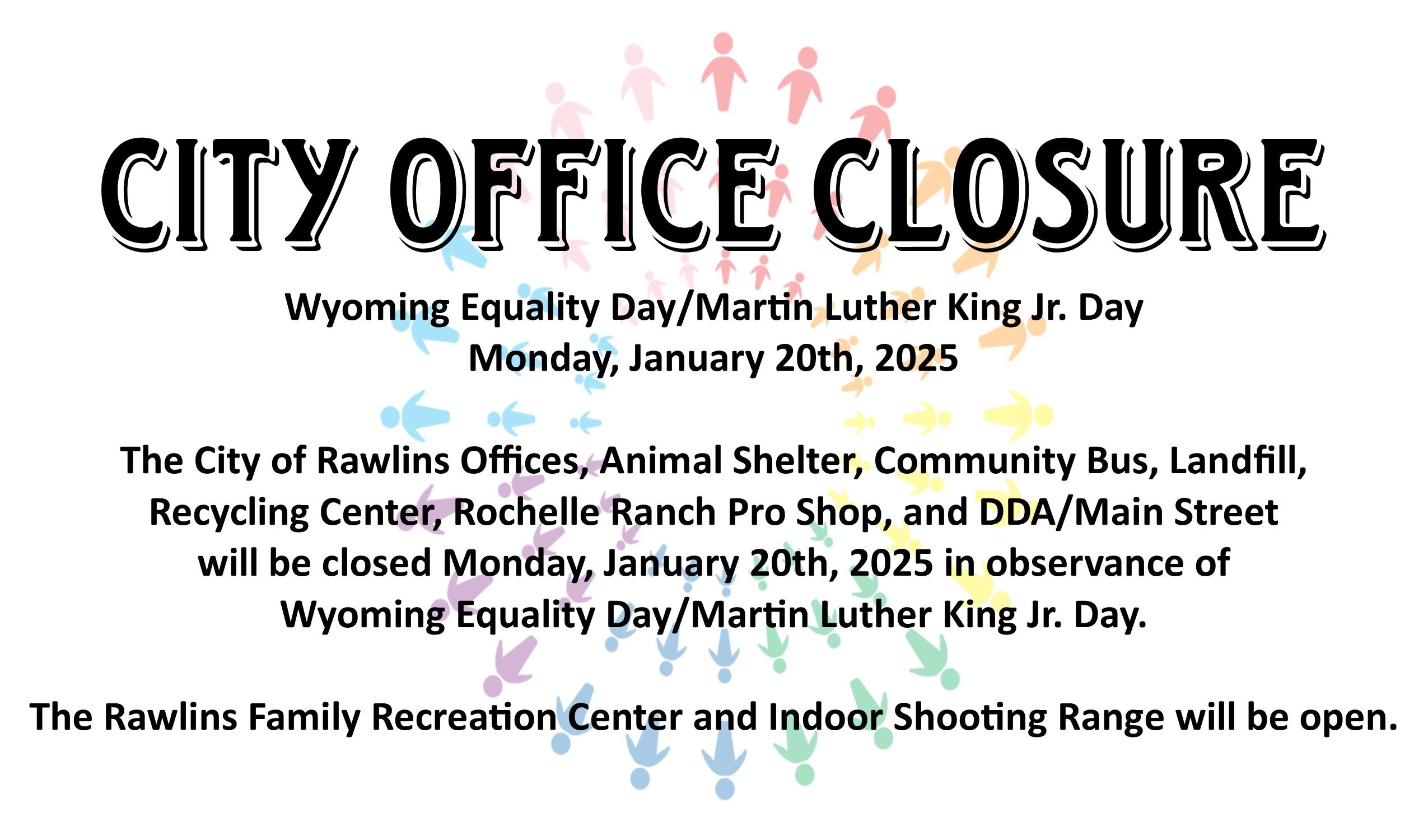 CITY OFFICE CLOSURE

Wyoming Equality Day/Martin Luther King Jr. Day
Monday, January 20th, 2025

The City of Rawlins Offices, Animal Shelter, Community Bus, Landfill, Recycling Center, Rochelle Ranch Pro Shop, and DDA/Main Street will be closed Monday, January 20th, 2025 in observance of Wyoming Equality Day/Martin Luther King Jr. Day.

The Rawlins Family Recreation Center and Indoor Shooting Range will be open.